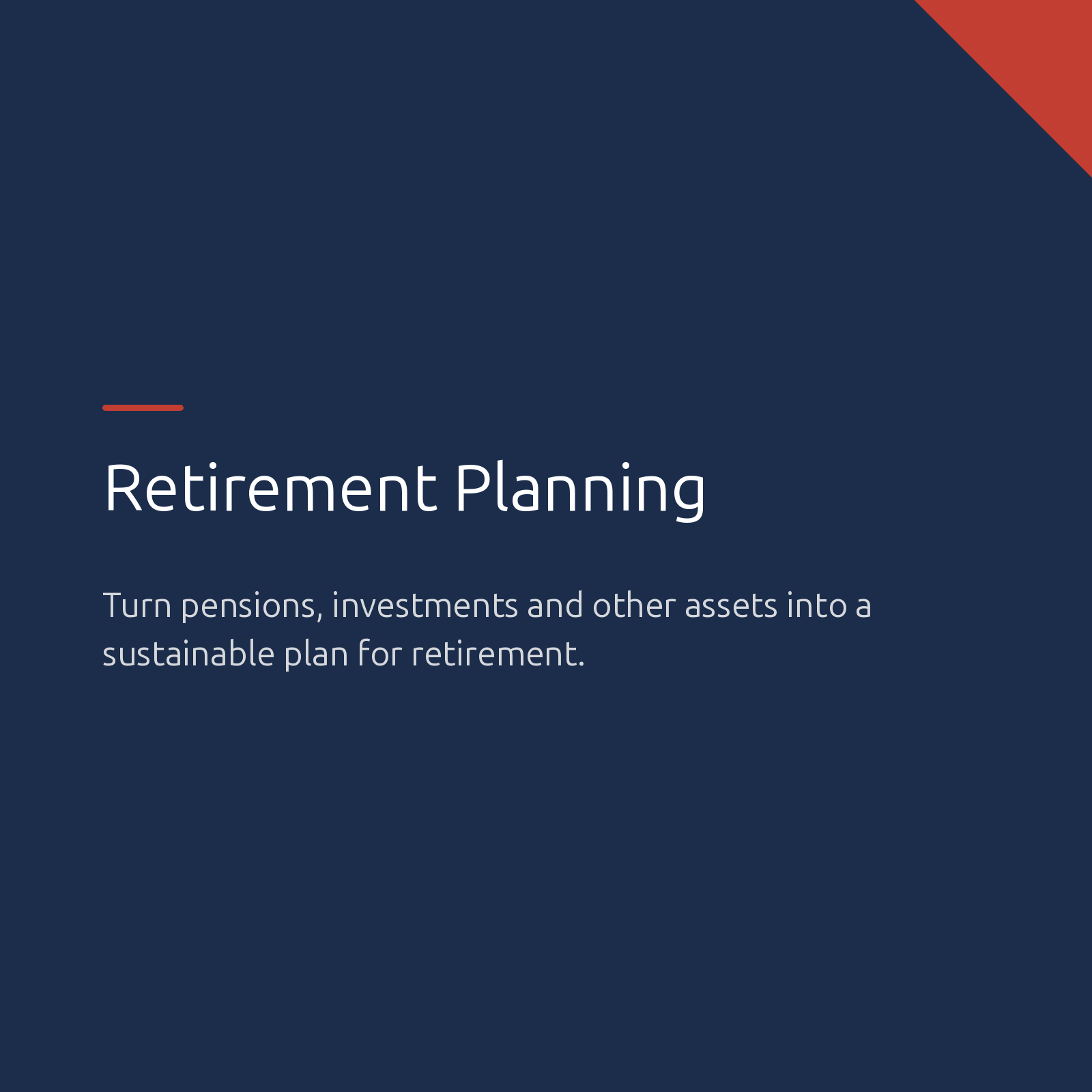 Retirement Planning

Turn pensions, investments and other assets into a sustainable plan for retirement.